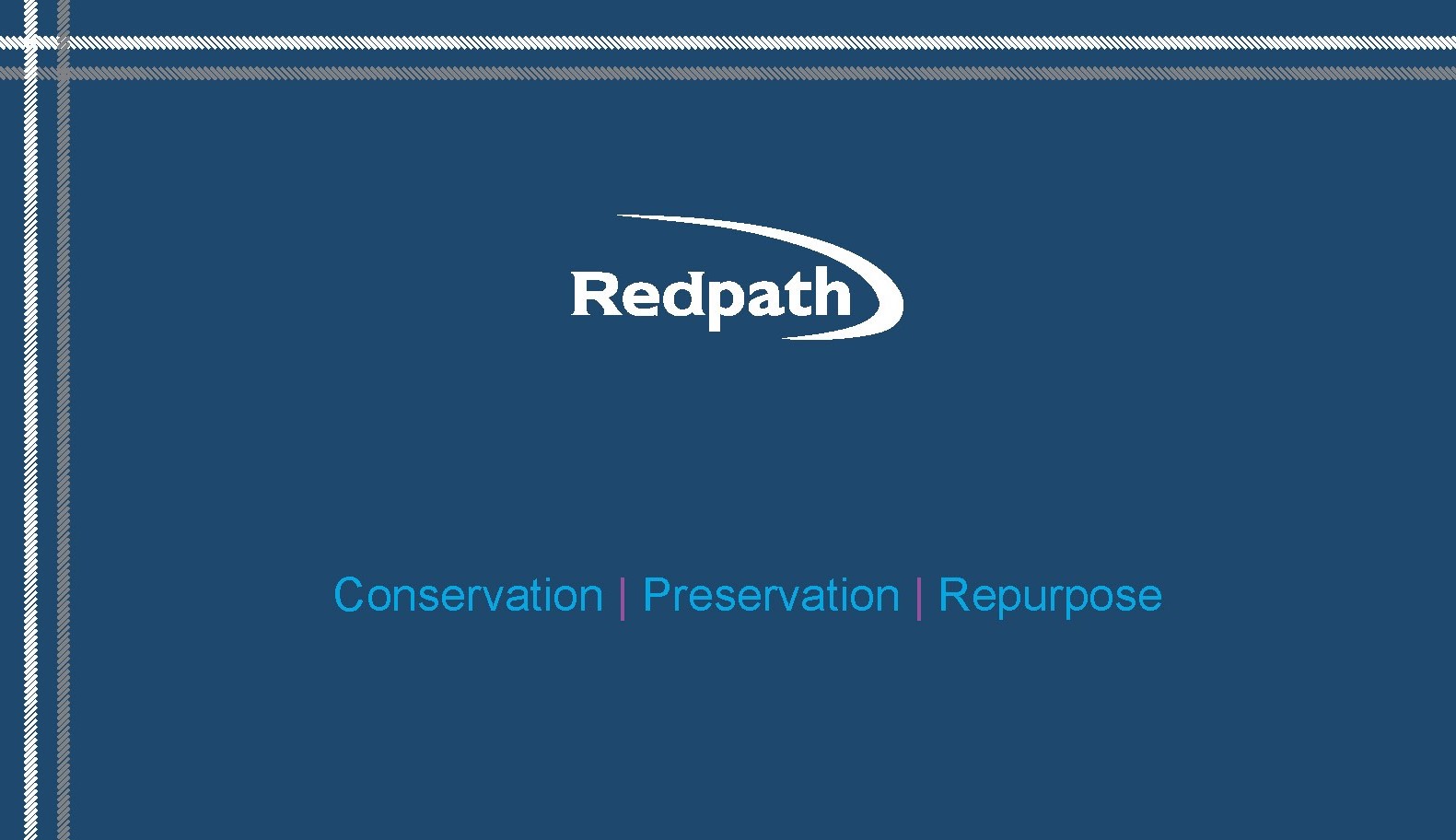 Redpath

Conservation | Preservation | Repurpose